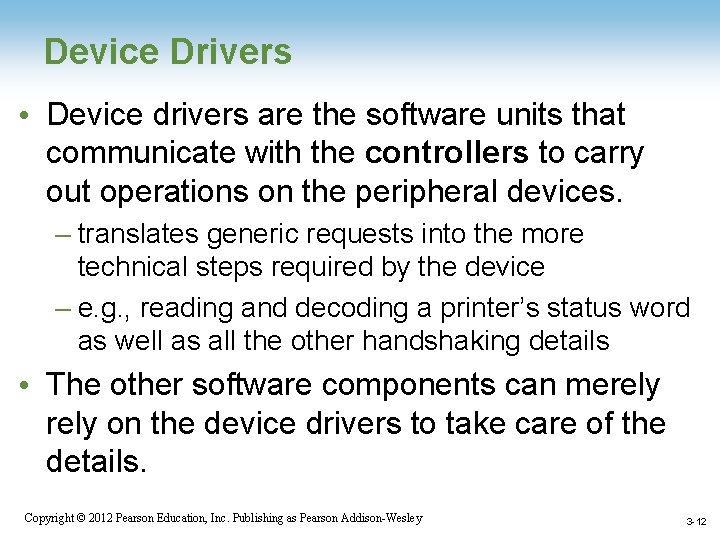 Device Drivers

• Device drivers are the software units that communicate with the controllers to carry out operations on the peripheral devices.

– translates generic requests into the more technical steps required by the device

– e.g., reading and decoding a printer's status word as well as all the other handshaking details

• The other software components can merely rely on the device drivers to take care of the details.

Copyright © 2012 Pearson Education, Inc. Publishing as Pearson Addison-Wesley

3-12